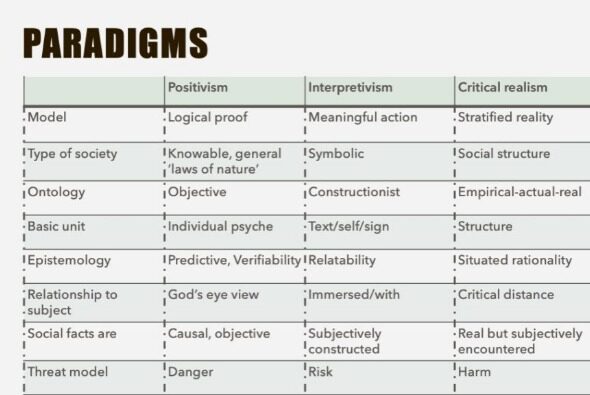 PARADIGMS

| | Positivism | Interpretivism | Critical realism |
|---|---|---|---|
| Model | Logical proof | Meaningful action | Stratified reality |
| Type of society | Knowable, general 'laws of nature' | Symbolic | Social structure |
| Ontology | Objective | Constructionist | Empirical-actual-real |
| Basic unit | Individual psyche | Text/self/sign | Structure |
| Epistemology | Predictive, Verifiability | Relatability | Situated rationality |
| Relationship to subject | God's eye view | Immersed/with | Critical distance |
| Social facts are | Causal, objective | Subjectively constructed | Real but subjectively encountered |
| Threat model | Danger | Risk | Harm |